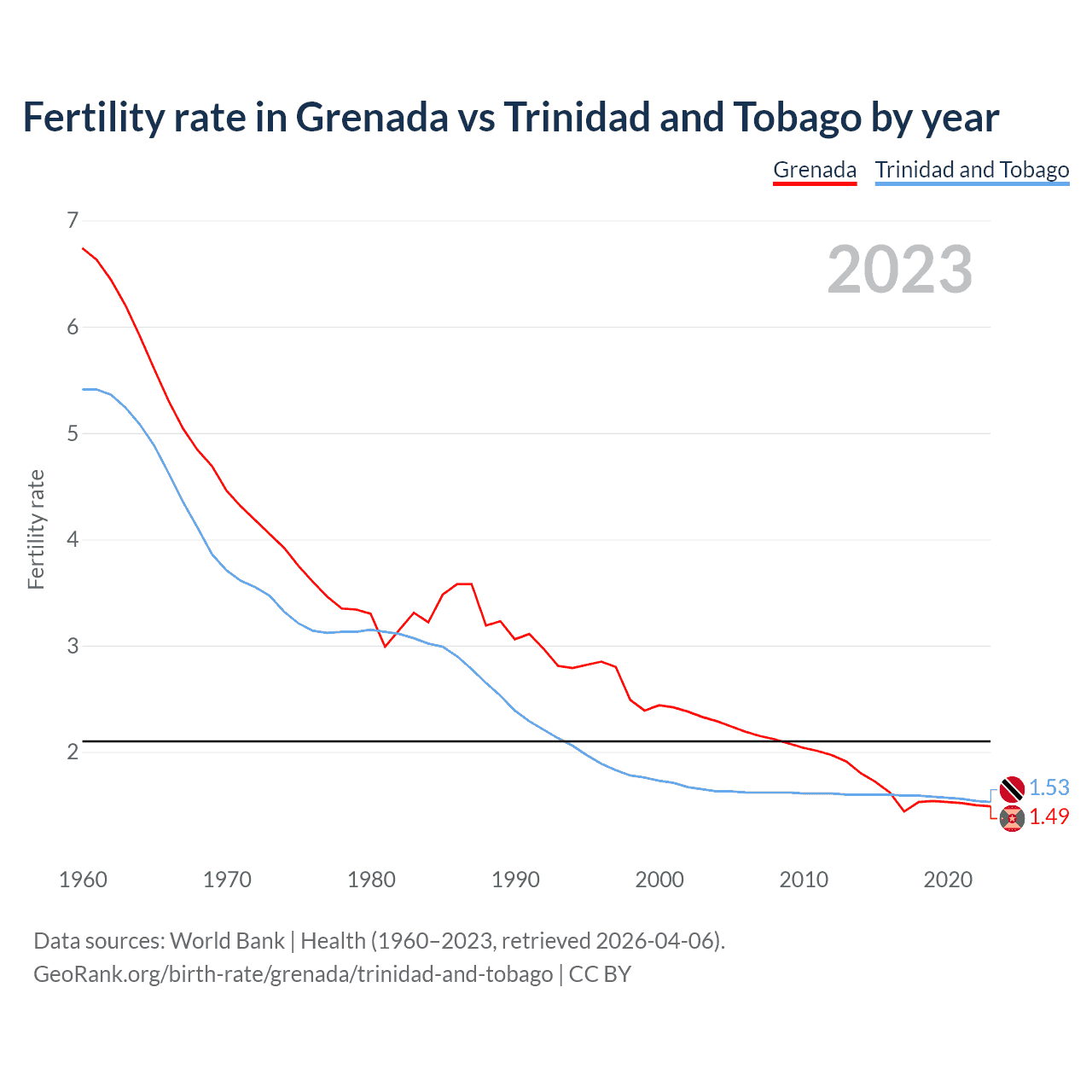 Fertility rate in Grenada vs Trinidad and Tobago by year

Grenada Trinidad and Tobago

2023

Fertility rate

7
6
5
4
3
2

1.53
1.49

1960 1970 1980 1990 2000 2010 2020

Data sources: World Bank | Health (1960–2023, retrieved 2026-04-06).
GeoRank.org/birth-rate/grenada/trinidad-and-tobago | CC BY